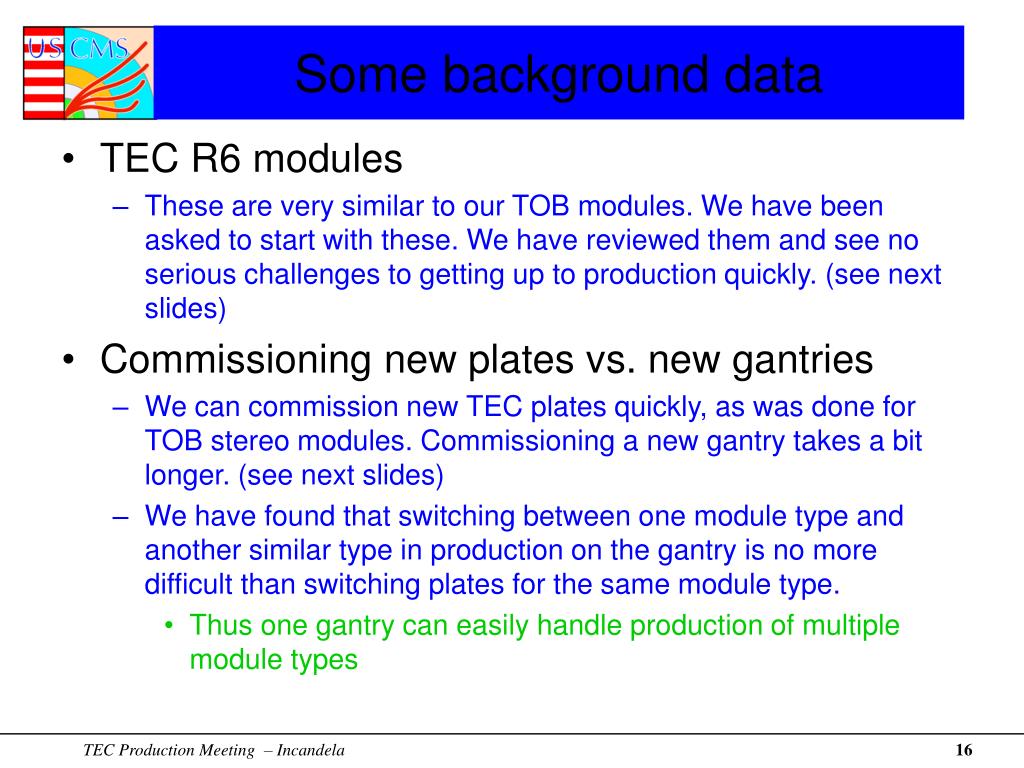 US CMS

Some background data

• TEC R6 modules
– These are very similar to our TOB modules. We have been asked to start with these. We have reviewed them and see no serious challenges to getting up to production quickly. (see next slides)

• Commissioning new plates vs. new gantries
– We can commission new TEC plates quickly, as was done for TOB stereo modules. Commissioning a new gantry takes a bit longer. (see next slides)
– We have found that switching between one module type and another similar type in production on the gantry is no more difficult than switching plates for the same module type.
• Thus one gantry can easily handle production of multiple module types

TEC Production Meeting – Incandela

16